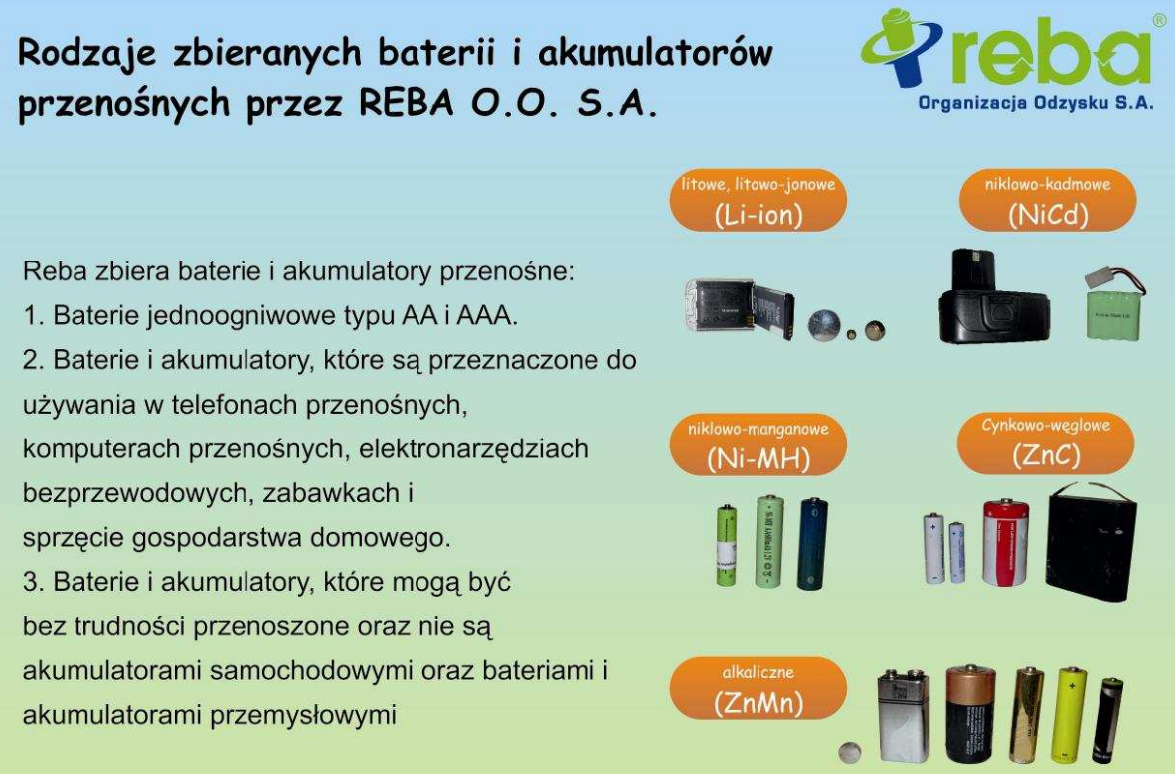 Rodzaje zbieranych baterii i akumulatorów przenośnych przez REBA O.O. S.A.

reba®
Organizacja Odzysku S.A.

Reba zbiera baterie i akumulatory przenośne:
1. Baterie jednoogniwowe typu AA i AAA.
2. Baterie i akumulatory, które są przeznaczone do używania w telefonach przenośnych, komputerach przenośnych, elektronarzędziach bezprzewodowych, zabawkach i sprzęcie gospodarstwa domowego.
3. Baterie i akumulatory, które mogą być bez trudności przenoszone oraz nie są akumulatorami samochodowymi oraz bateriami i akumulatorami przemysłowymi

litowe, litowo-jonowe
(Li-ion)

niklowo-kadmowe
(NiCd)

niklowo-manganowe
(Ni-MH)

Cynkowo-węglowe
(ZnC)

alkaliczne
(ZnMn)